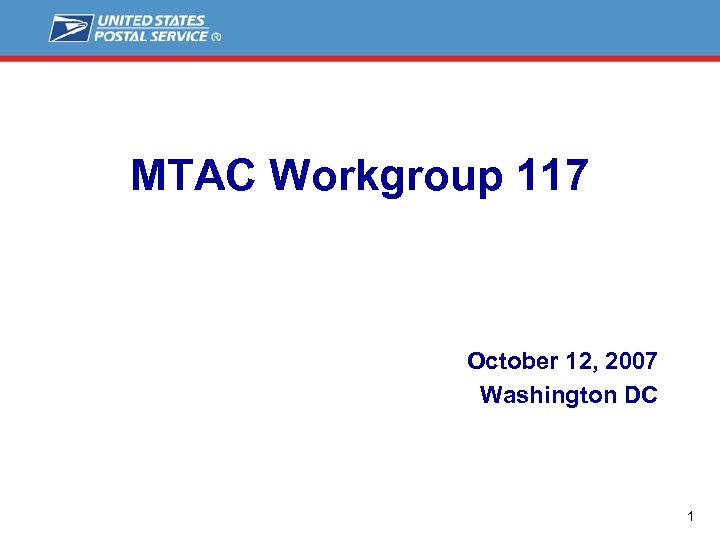 UNITED STATES
POSTAL SERVICE ®

MTAC Workgroup 117

October 12, 2007
Washington DC

1